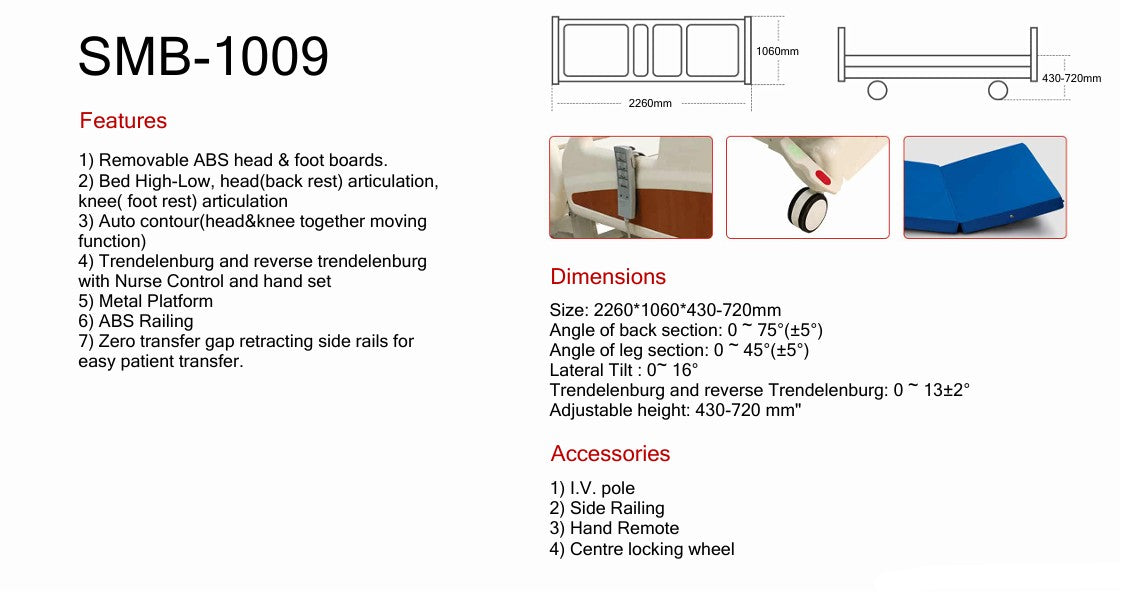 SMB-1009

Features

1) Removable ABS head & foot boards.
2) Bed High-Low, head(back rest) articulation, knee( foot rest) articulation
3) Auto contour(head&knee together moving function)
4) Trendelenburg and reverse trendelenburg with Nurse Control and hand set
5) Metal Platform
6) ABS Railing
7) Zero transfer gap retracting side rails for easy patient transfer.

1060mm
2260mm
430-720mm

Dimensions

Size: 2260*1060*430-720mm
Angle of back section: 0 ~ 75°(±5°)
Angle of leg section: 0 ~ 45°(±5°)
Lateral Tilt : 0~ 16°
Trendelenburg and reverse Trendelenburg: 0 ~ 13±2°
Adjustable height: 430-720 mm"

Accessories

1) I.V. pole
2) Side Railing
3) Hand Remote
4) Centre locking wheel